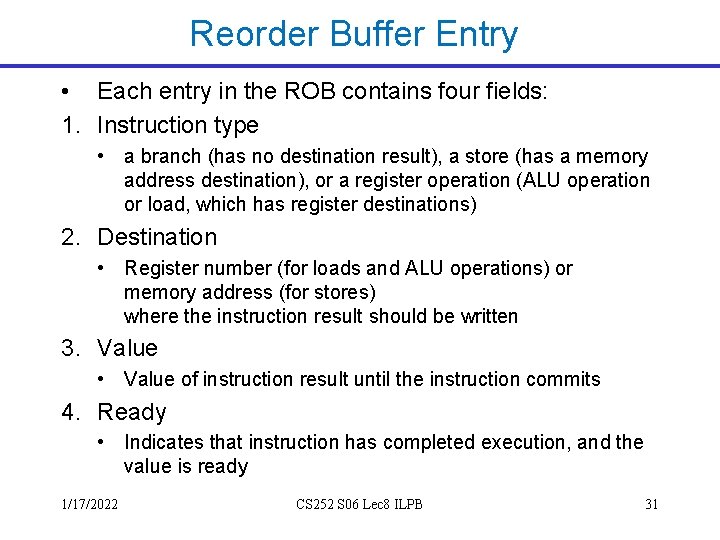 Reorder Buffer Entry

• Each entry in the ROB contains four fields:

1. Instruction type
 • a branch (has no destination result), a store (has a memory address destination), or a register operation (ALU operation or load, which has register destinations)

2. Destination
 • Register number (for loads and ALU operations) or memory address (for stores)
 where the instruction result should be written

3. Value
 • Value of instruction result until the instruction commits

4. Ready
 • Indicates that instruction has completed execution, and the value is ready

1/17/2022 CS252 S06 Lec8 ILPB 31